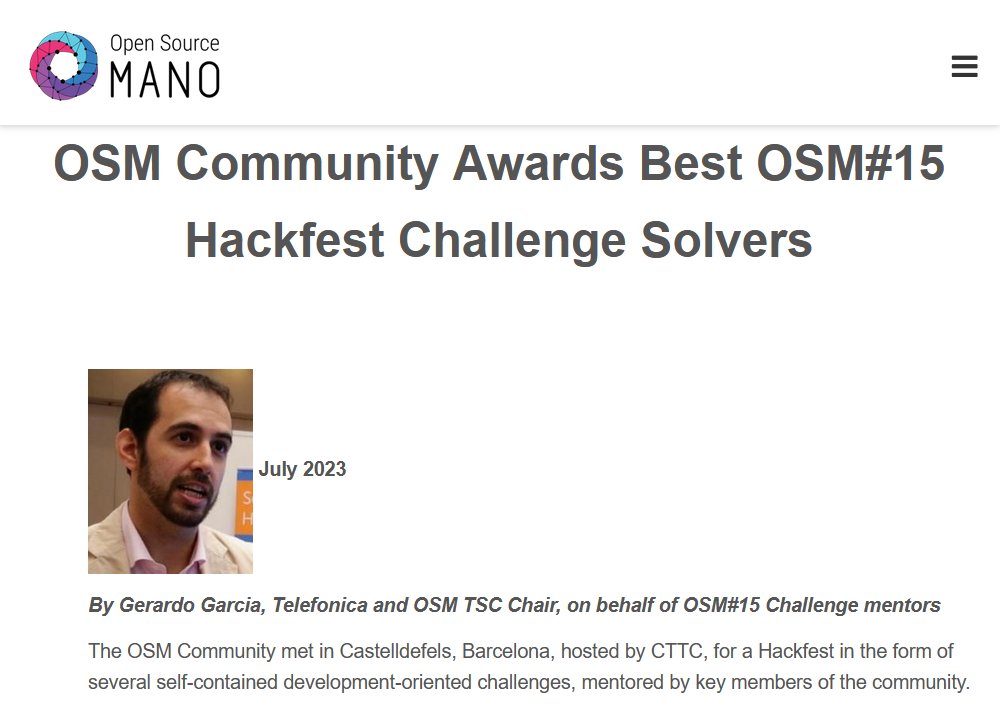 Open Source
MANO

OSM Community Awards Best OSM#15 Hackfest Challenge Solvers

July 2023

By Gerardo Garcia, Telefonica and OSM TSC Chair, on behalf of OSM#15 Challenge mentors

The OSM Community met in Castelldefels, Barcelona, hosted by CTTC, for a Hackfest in the form of several self-contained development-oriented challenges, mentored by key members of the community.